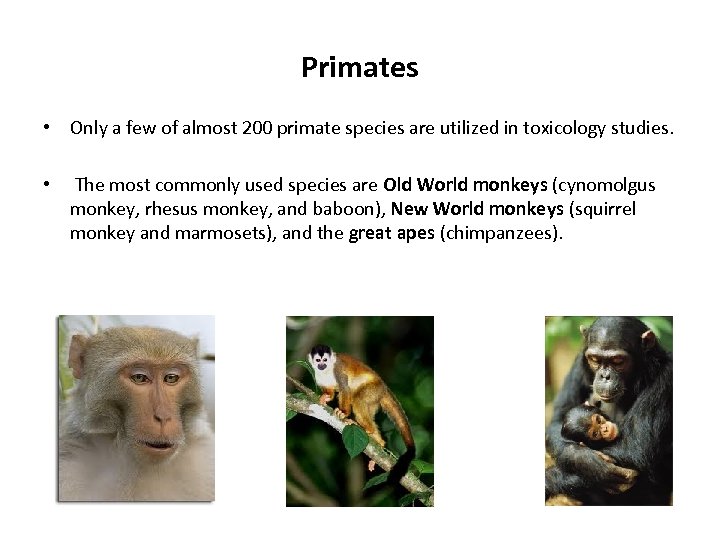 Primates

• Only a few of almost 200 primate species are utilized in toxicology studies.

• The most commonly used species are Old World monkeys (cynomolgus monkey, rhesus monkey, and baboon), New World monkeys (squirrel monkey and marmosets), and the great apes (chimpanzees).